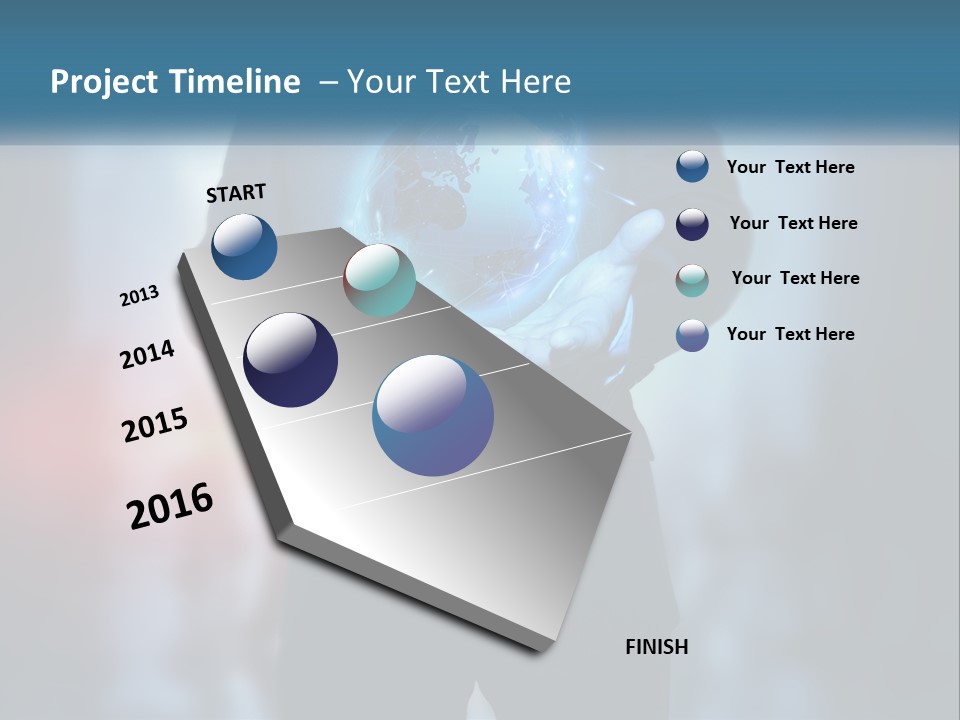 Project Timeline – Your Text Here

START

2013

2014

2015

2016

FINISH

Your Text Here

Your Text Here

Your Text Here

Your Text Here